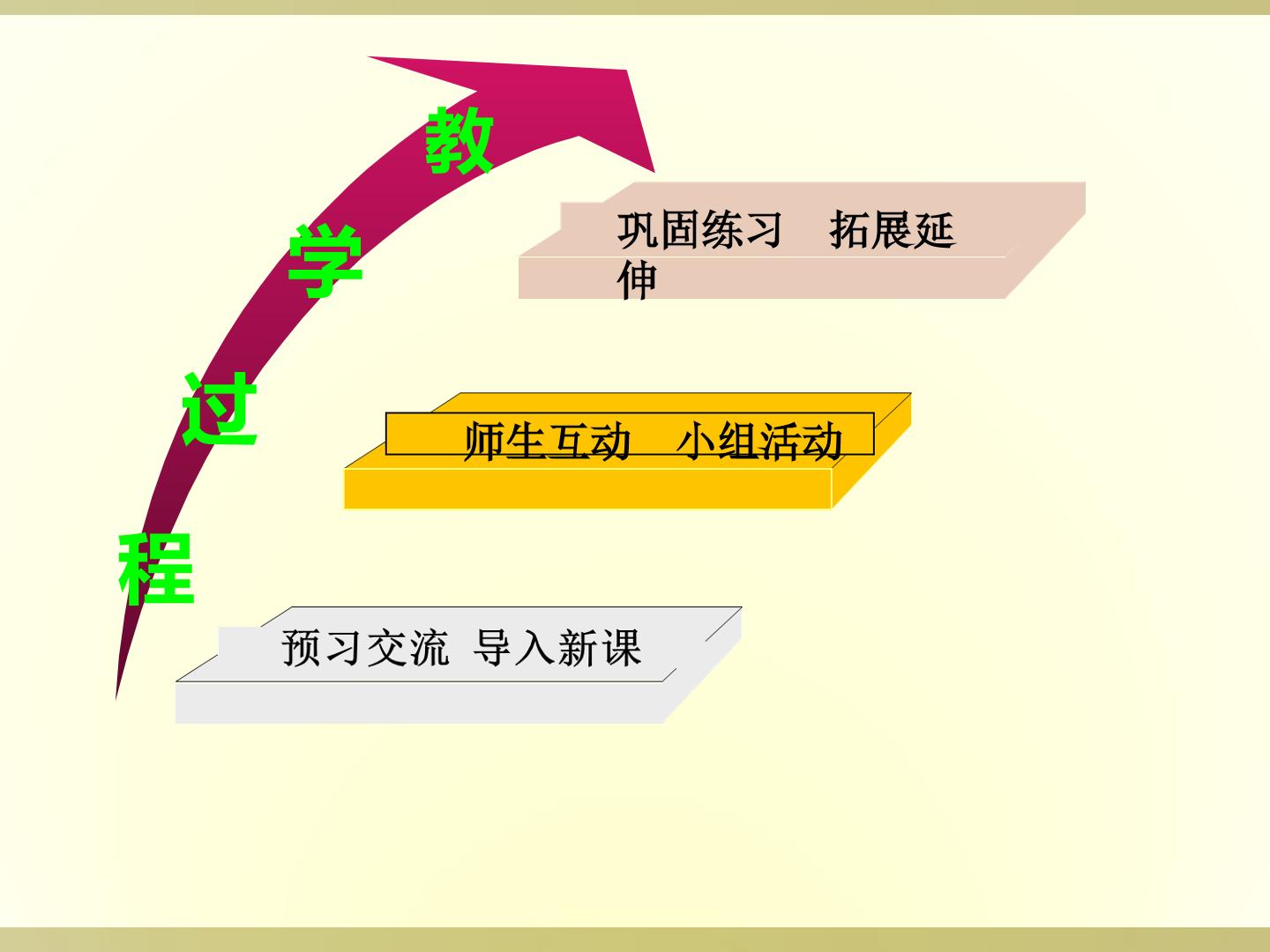 教

学

过

程

巩固练习 拓展延伸

师生互动 小组活动

预习交流 导入新课